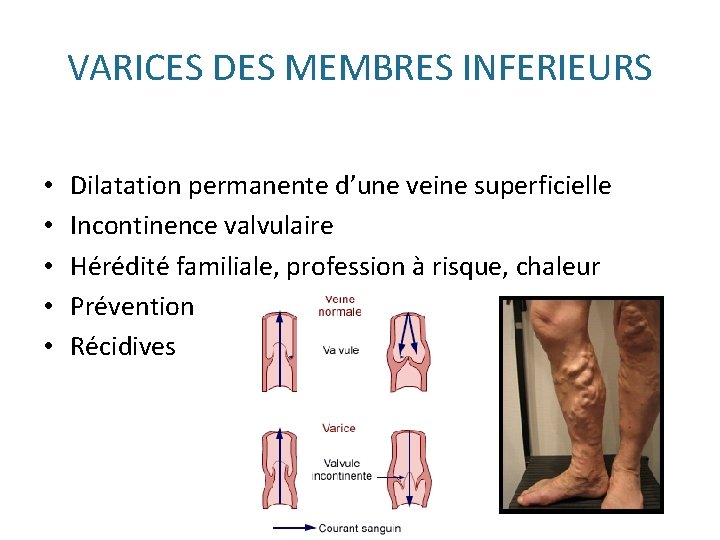 VARICES DES MEMBRES INFERIEURS

• Dilatation permanente d'une veine superficielle
• Incontinence valvulaire
• Hérédité familiale, profession à risque, chaleur
• Prévention
• Récidives

Veine normale

Valvule

Varice

Valvule incontinente

Courant sanguin